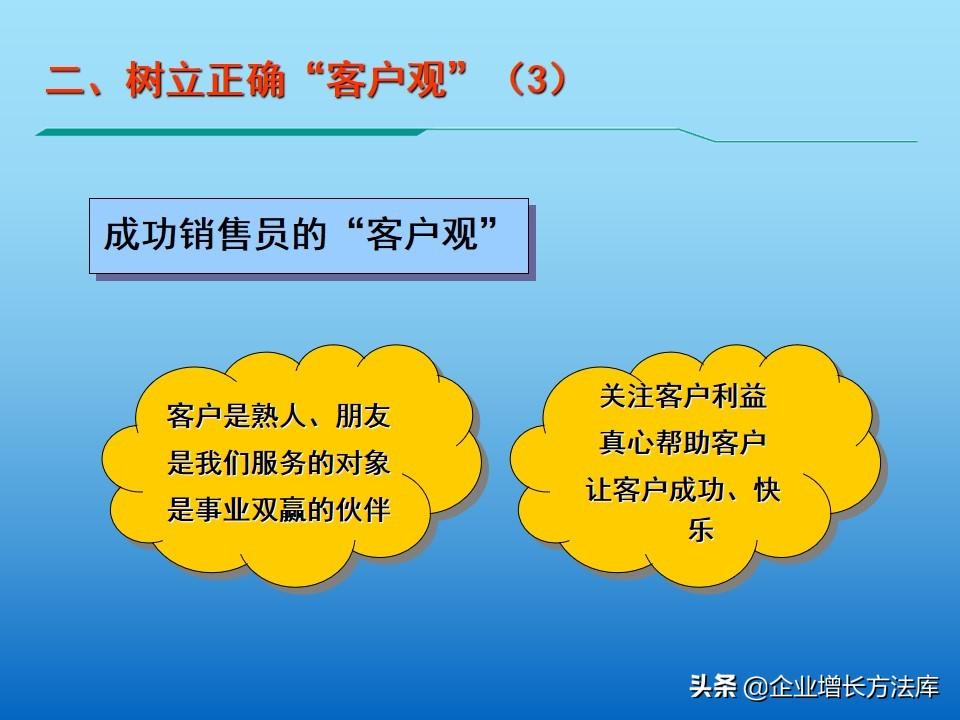 二、树立正确“客户观”（3）

成功销售员的“客户观”

客户是熟人、朋友
是我们服务的对象
是事业双赢的伙伴

关注客户利益
真心帮助客户
让客户成功、快乐

头条 @企业增长方法库